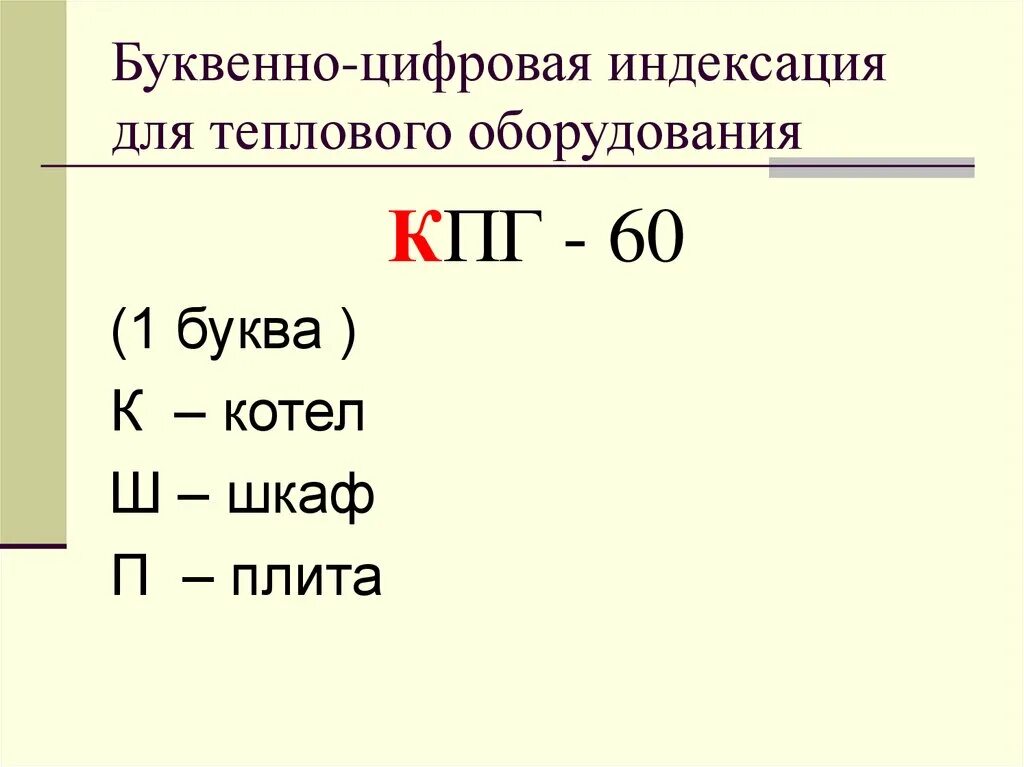 Буквенно-цифровая индексация для теплового оборудования

КПГ - 60

(1 буква )

К – котел

Ш – шкаф

П – плита